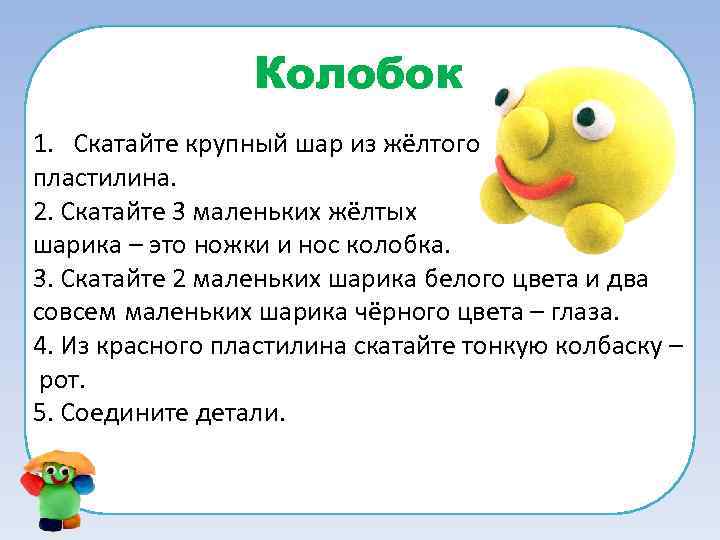 Колобок

1. Скатайте крупный шар из жёлтого пластилина.
2. Скатайте 3 маленьких жёлтых шарика – это ножки и нос колобка.
3. Скатайте 2 маленьких шарика белого цвета и два совсем маленьких шарика чёрного цвета – глаза.
4. Из красного пластилина скатайте тонкую колбаску – рот.
5. Соедините детали.